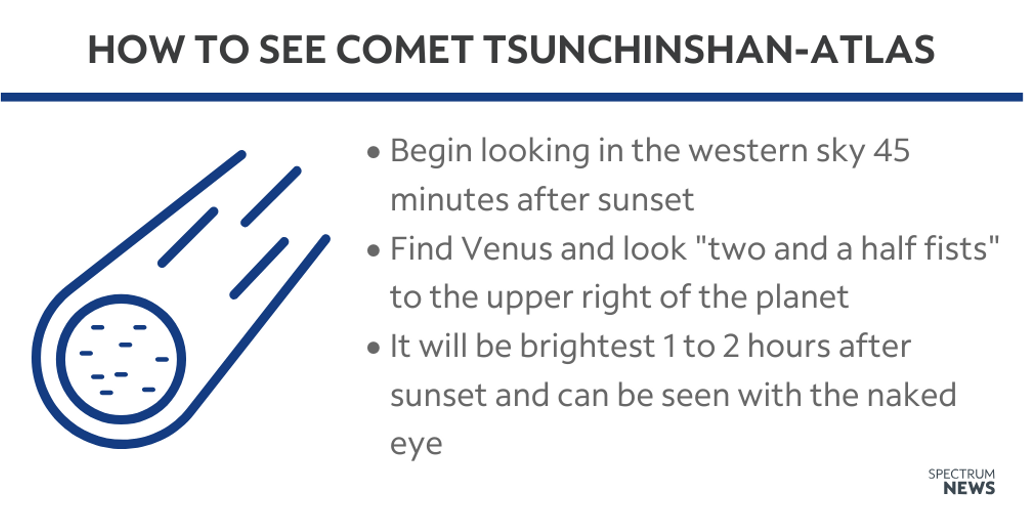 HOW TO SEE COMET TSUNCHINSHAN-ATLAS

• Begin looking in the western sky 45 minutes after sunset

• Find Venus and look "two and a half fists" to the upper right of the planet

• It will be brightest 1 to 2 hours after sunset and can be seen with the naked eye

SPECTRUM
NEWS